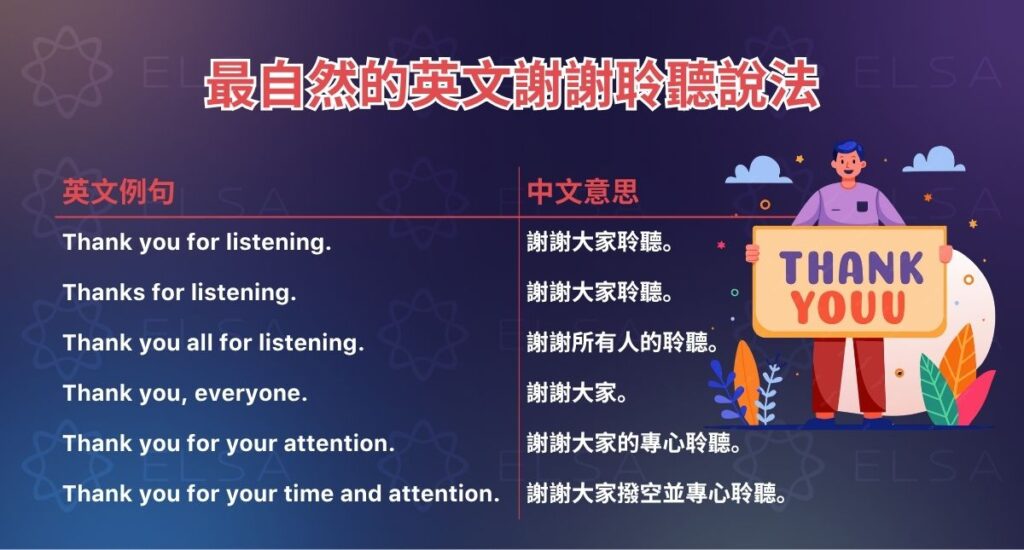 最自然的英文謝謝聆聽說法

| 英文例句 | 中文意思 |
|---|---|
| Thank you for listening. | 謝謝大家聆聽。 |
| Thanks for listening. | 謝謝大家聆聽。 |
| Thank you all for listening. | 謝謝所有人的聆聽。 |
| Thank you, everyone. | 謝謝大家。 |
| Thank you for your attention. | 謝謝大家的專心聆聽。 |
| Thank you for your time and attention. | 謝謝大家撥空並專心聆聽。 |

THANK YOUU

ELSA